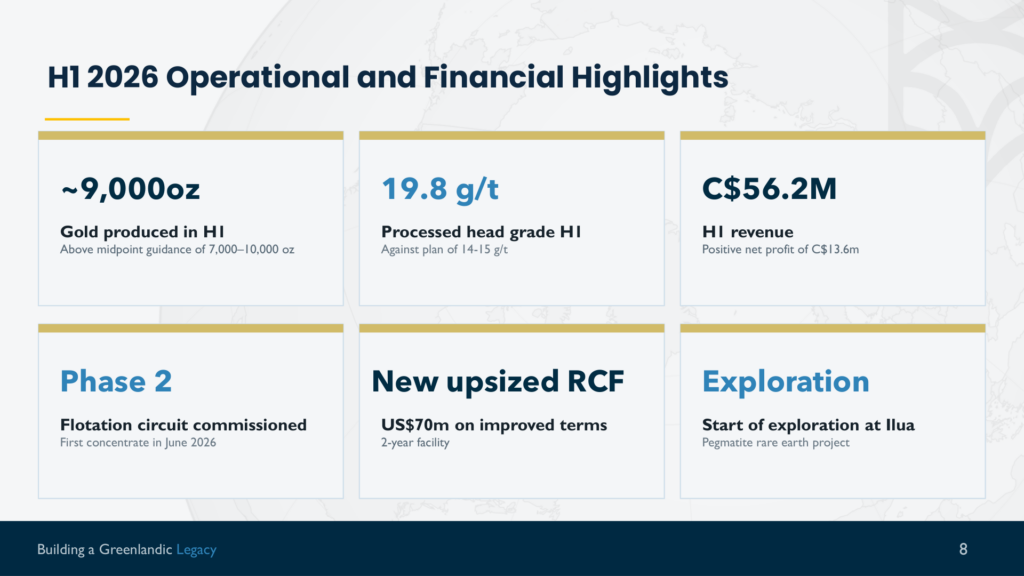 H1 2026 Operational and Financial Highlights

~9,000oz

Gold produced in H1

Above midpoint guidance of 7,000–10,000 oz

19.8 g/t

Processed head grade H1

Against plan of 14-15 g/t

C$56.2M

H1 revenue

Positive net profit of C$13.6m

Phase 2

Flotation circuit commissioned

First concentrate in June 2026

New upsized RCF

US$70m on improved terms

2-year facility

Exploration

Start of exploration at Ilua

Pegmatite rare earth project

Building a Greenlandic Legacy

8